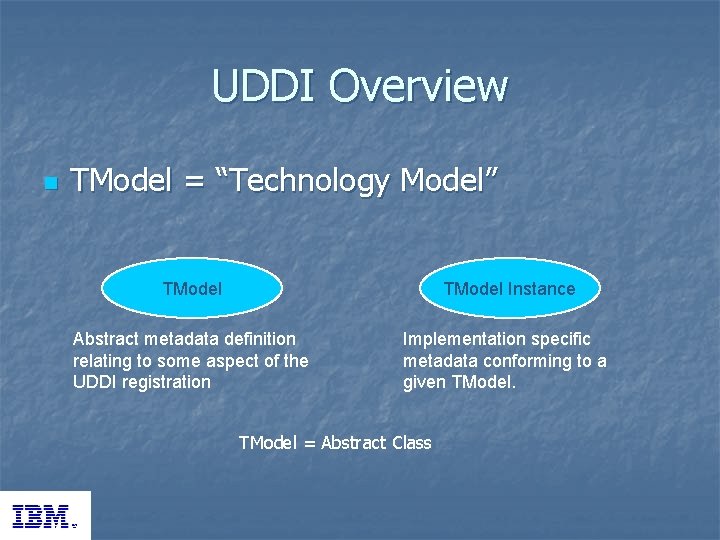 UDDI Overview

• TModel = "Technology Model"

TModel

Abstract metadata definition relating to some aspect of the UDDI registration

TModel Instance

Implementation specific metadata conforming to a given TModel.

TModel = Abstract Class

IBM